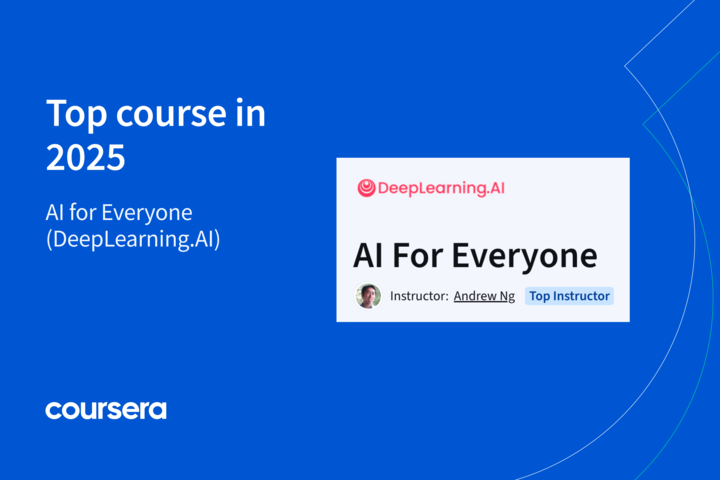 Top course in 2025

AI for Everyone (DeepLearning.AI)

DeepLearning.AI

AI For Everyone

Instructor: Andrew Ng Top Instructor

coursera